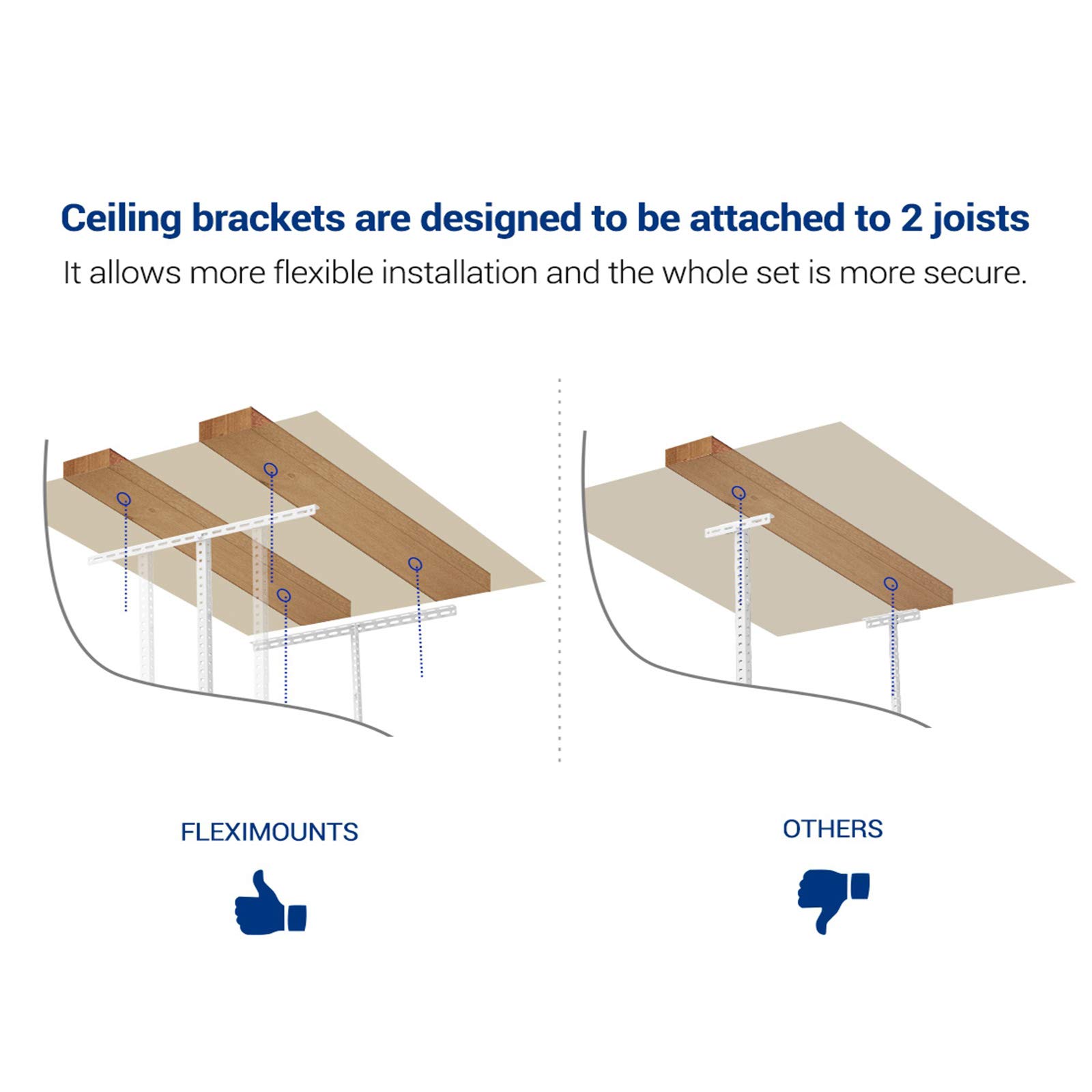 Ceiling brackets are designed to be attached to 2 joists

It allows more flexible installation and the whole set is more secure.

FLEXIMOUNTS

OTHERS